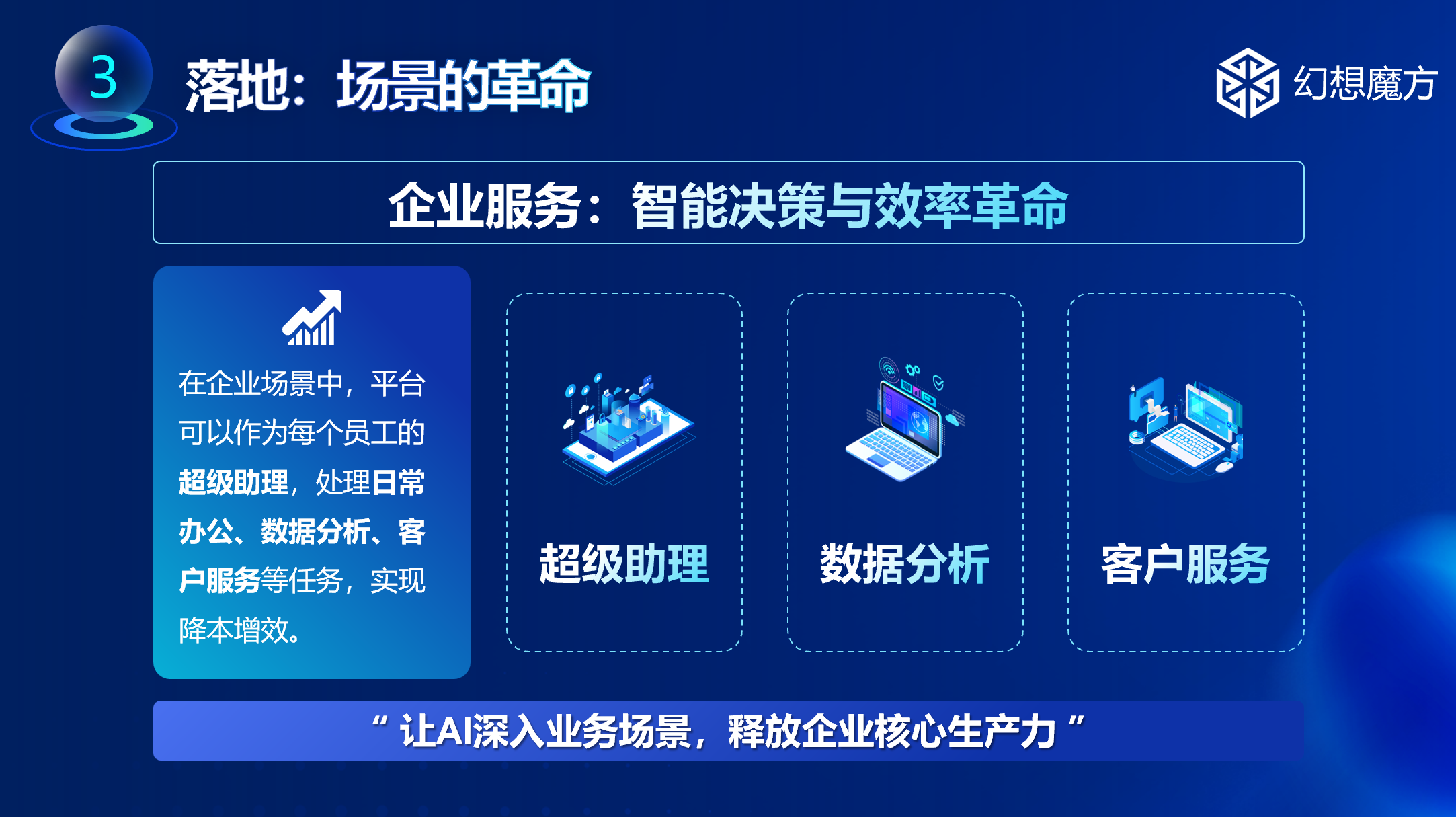 3 落地：场景的革命

幻想魔方

企业服务：智能决策与效率革命

在企业场景中，平台可以作为每个员工的超级助理，处理日常办公、数据分析、客户服务等任务，实现降本增效。

超级助理

数据分析

客户服务

“ 让AI深入业务场景，释放企业核心生产力 ”